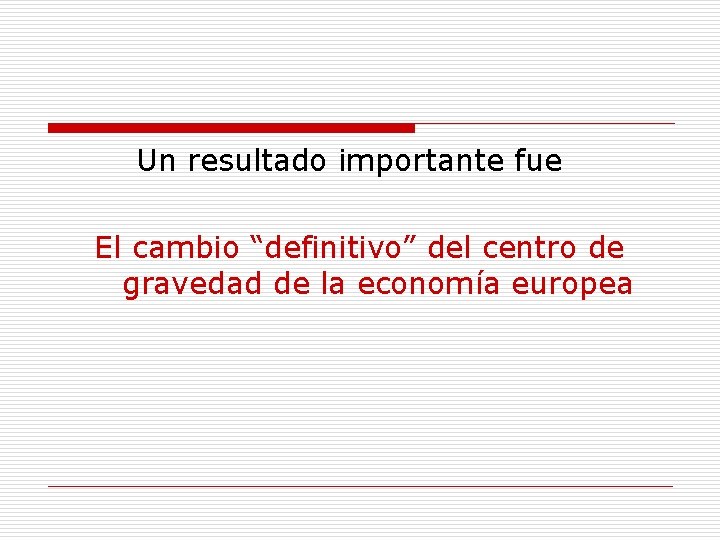 Un resultado importante fue

El cambio “definitivo” del centro de gravedad de la economía europea